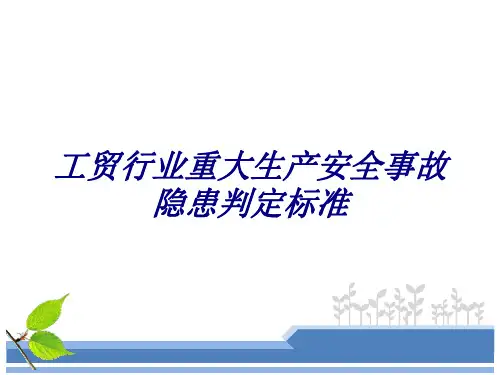 工贸行业重大生产安全事故隐患判定标准